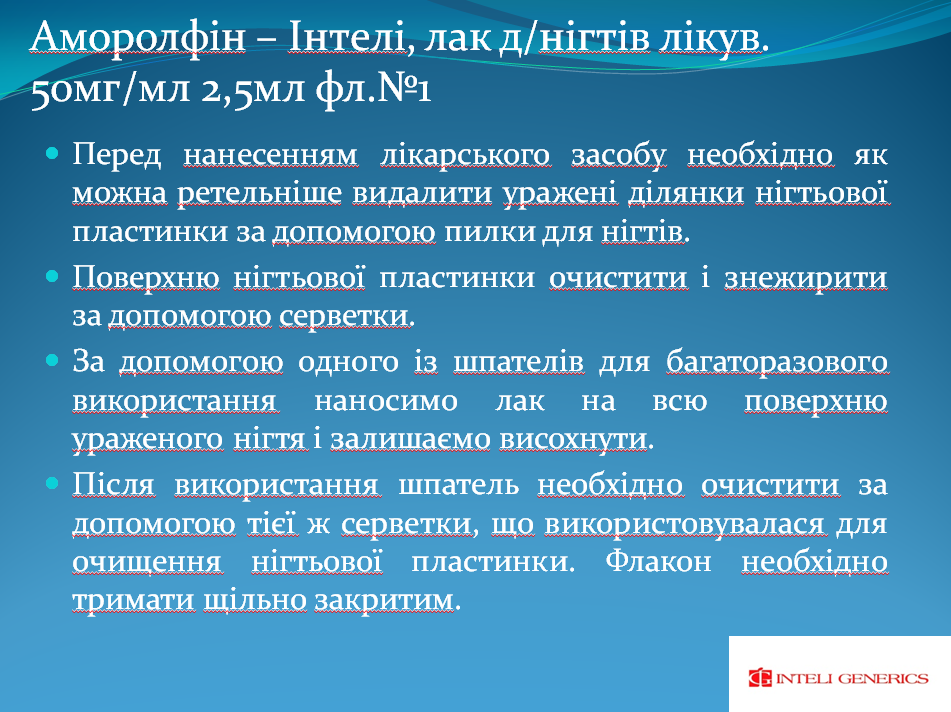 Аморолфін – Інтелі, лак д/нігтів лікув. 50мг/мл 2,5мл фл.№1

Перед нанесенням лікарського засобу необхідно як можна ретельніше видалити уражені ділянки нігтьової пластинки за допомогою пилки для нігтів.

Поверхню нігтьової пластинки очистити і знежирити за допомогою серветки.

За допомогою одного із шпателів для багаторазового використання наносимо лак на всю поверхню ураженого нігтя і залишаємо висохнути.

Після використання шпатель необхідно очистити за допомогою тієї ж серветки, що використовувалася для очищення нігтьової пластинки. Флакон необхідно тримати щільно закритим.

INTELI GENERICS